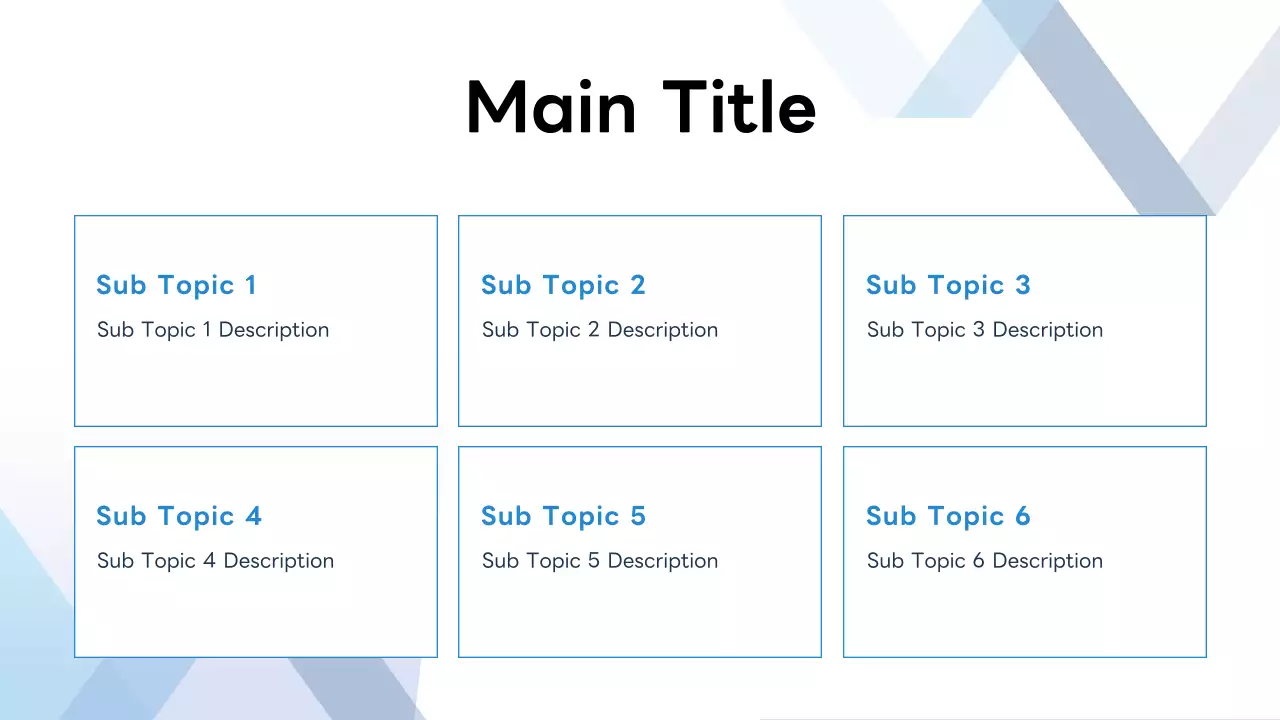 Main Title

Sub Topic 1
Sub Topic 1 Description

Sub Topic 2
Sub Topic 2 Description

Sub Topic 3
Sub Topic 3 Description

Sub Topic 4
Sub Topic 4 Description

Sub Topic 5
Sub Topic 5 Description

Sub Topic 6
Sub Topic 6 Description